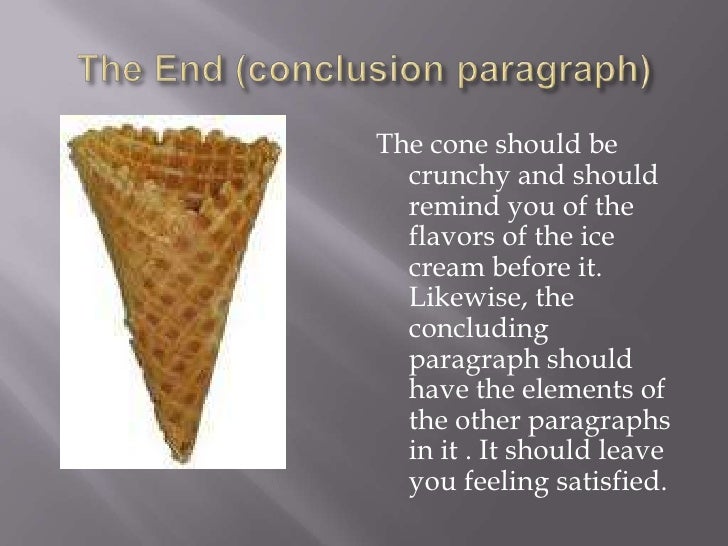 The End (conclusion paragraph)

The cone should be crunchy and should remind you of the flavors of the ice cream before it. Likewise, the concluding paragraph should have the elements of the other paragraphs in it . It should leave you feeling satisfied.